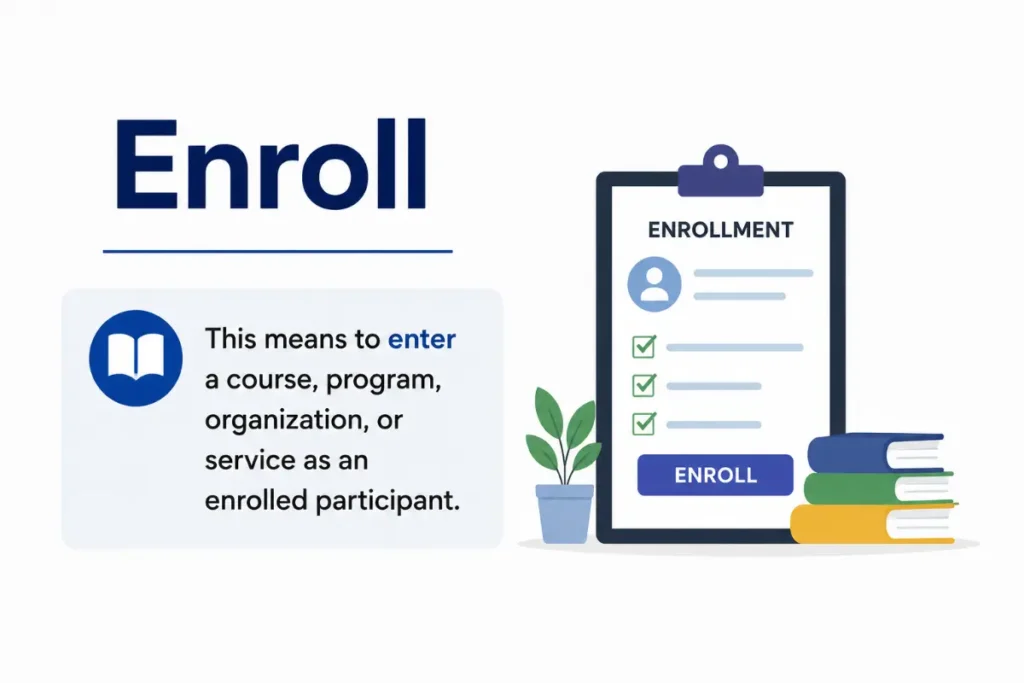 Enroll

This means to enter a course, program, organization, or service as an enrolled participant.

ENROLLMENT

ENROLL